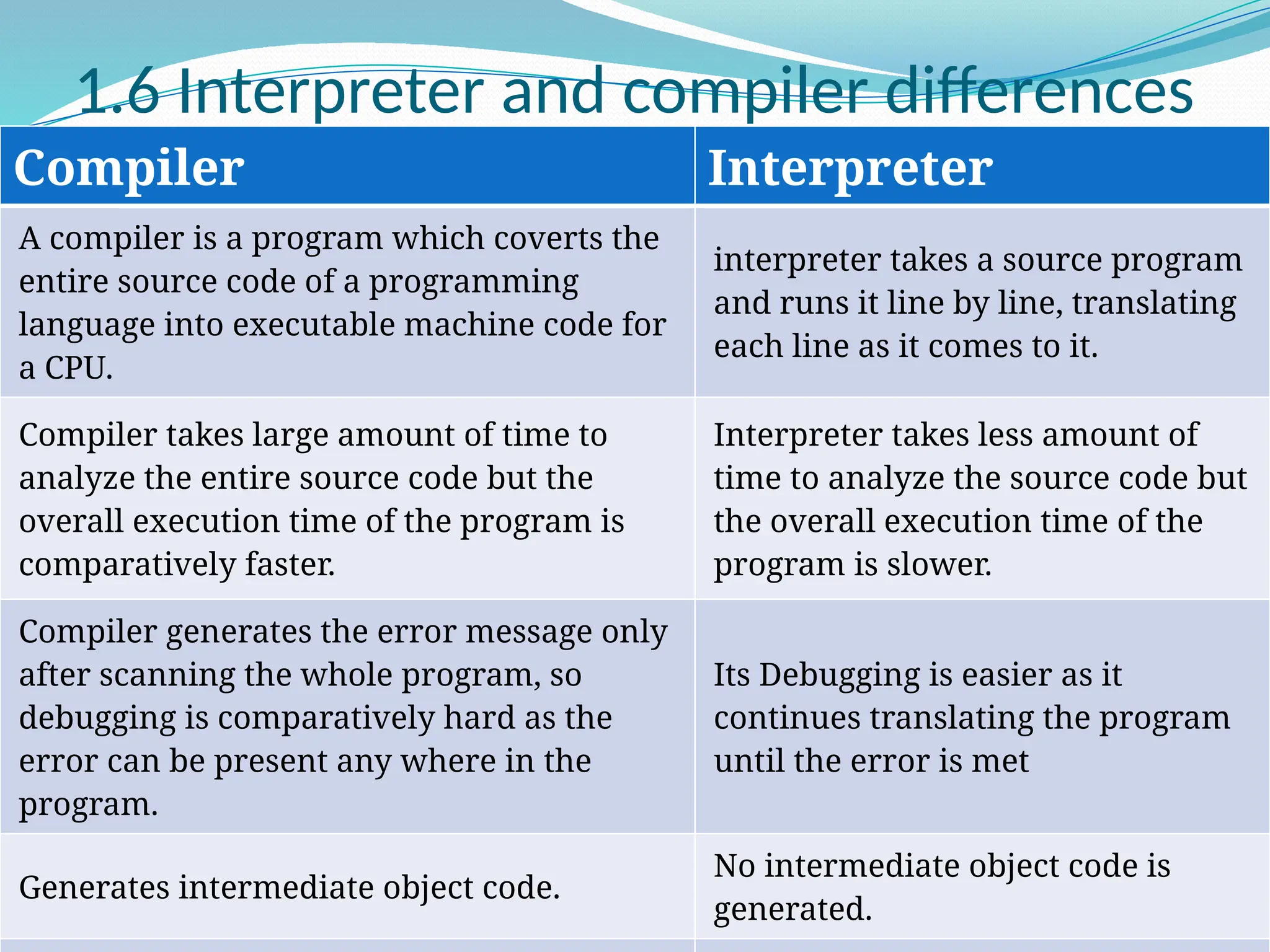 1.6 Interpreter and compiler differences

| Compiler | Interpreter |
|---|---|
| A compiler is a program which coverts the entire source code of a programming language into executable machine code for a CPU. | interpreter takes a source program and runs it line by line, translating each line as it comes to it. |
| Compiler takes large amount of time to analyze the entire source code but the overall execution time of the program is comparatively faster. | Interpreter takes less amount of time to analyze the source code but the overall execution time of the program is slower. |
| Compiler generates the error message only after scanning the whole program, so debugging is comparatively hard as the error can be present any where in the program. | Its Debugging is easier as it continues translating the program until the error is met |
| Generates intermediate object code. | No intermediate object code is generated. |